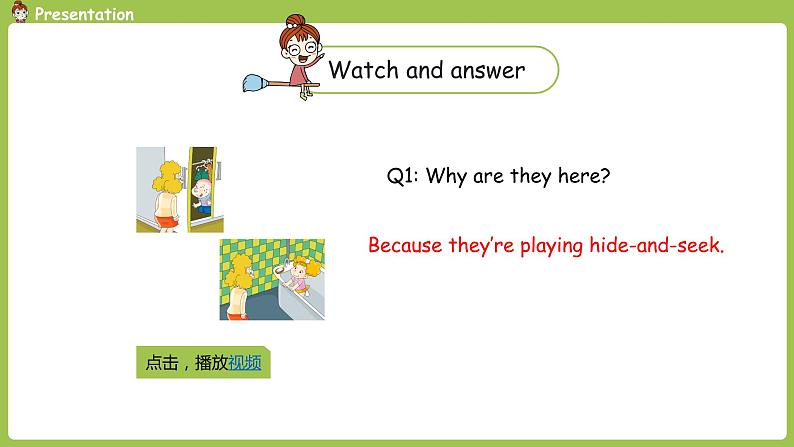 Presentation

Watch and answer

Q1: Why are they here?

Because they're playing hide-and-seek.

点击，播放视频